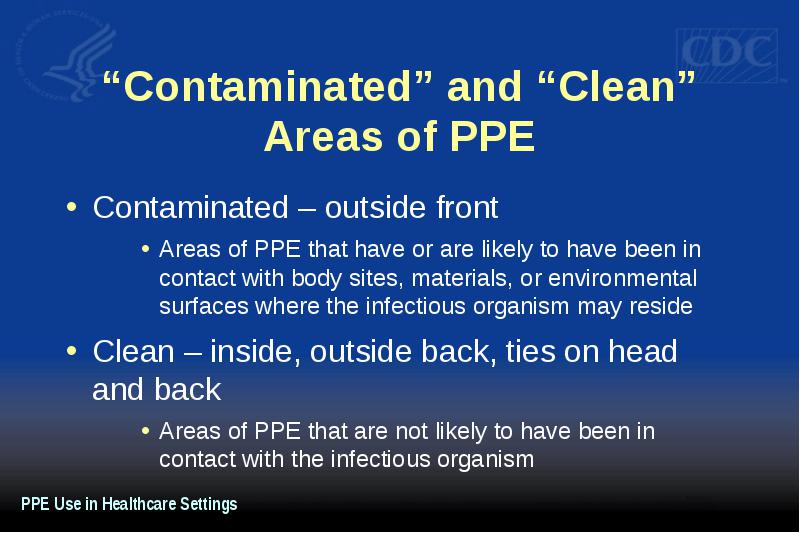 CDC

“Contaminated” and “Clean” Areas of PPE

• Contaminated – outside front

• Areas of PPE that have or are likely to have been in contact with body sites, materials, or environmental surfaces where the infectious organism may reside

• Clean – inside, outside back, ties on head and back

• Areas of PPE that are not likely to have been in contact with the infectious organism

PPE Use in Healthcare Settings